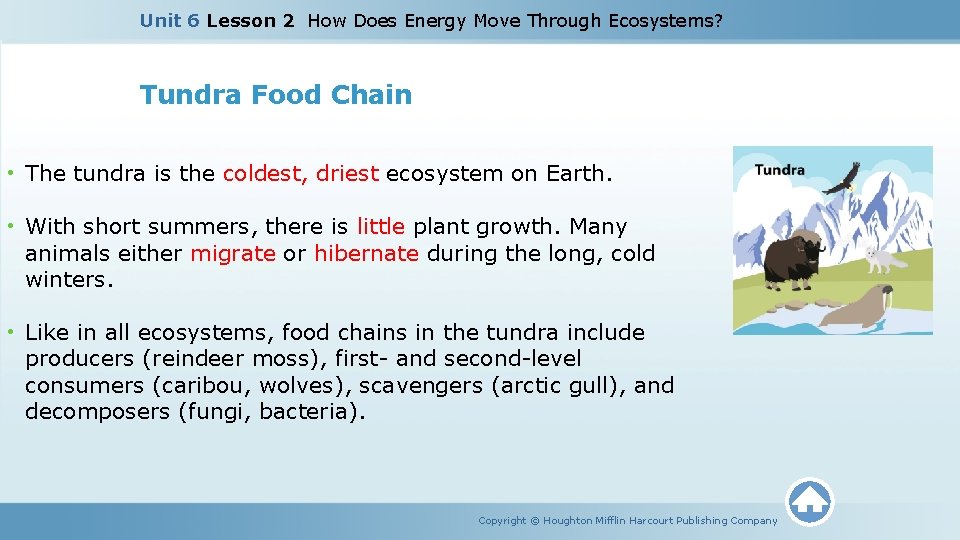 Unit 6 Lesson 2 How Does Energy Move Through Ecosystems?

Tundra Food Chain

• The tundra is the coldest, driest ecosystem on Earth.

• With short summers, there is little plant growth. Many animals either migrate or hibernate during the long, cold winters.

• Like in all ecosystems, food chains in the tundra include producers (reindeer moss), first- and second-level consumers (caribou, wolves), scavengers (arctic gull), and decomposers (fungi, bacteria).

Tundra

Copyright © Houghton Mifflin Harcourt Publishing Company